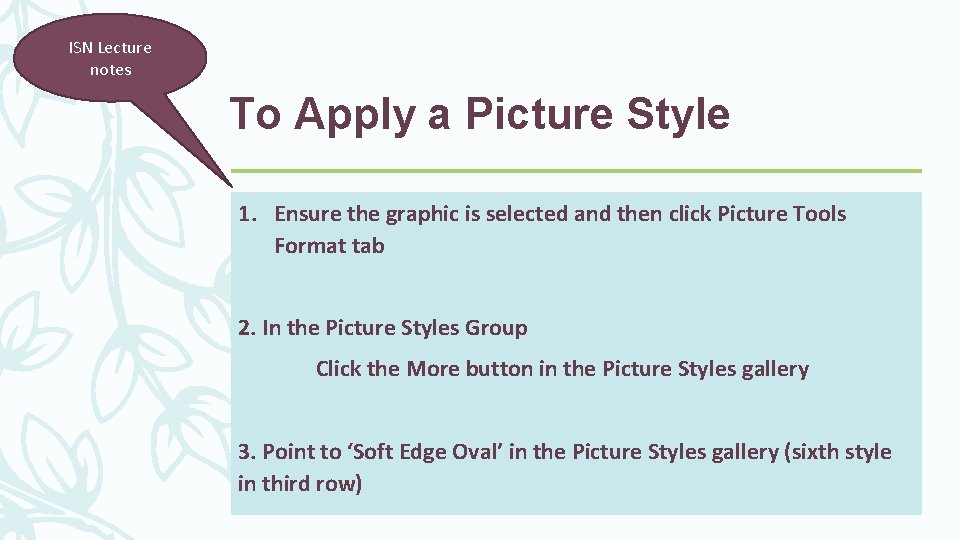 ISN Lecture notes

To Apply a Picture Style

1. Ensure the graphic is selected and then click Picture Tools Format tab

2. In the Picture Styles Group

Click the More button in the Picture Styles gallery

3. Point to ‘Soft Edge Oval’ in the Picture Styles gallery (sixth style in third row)